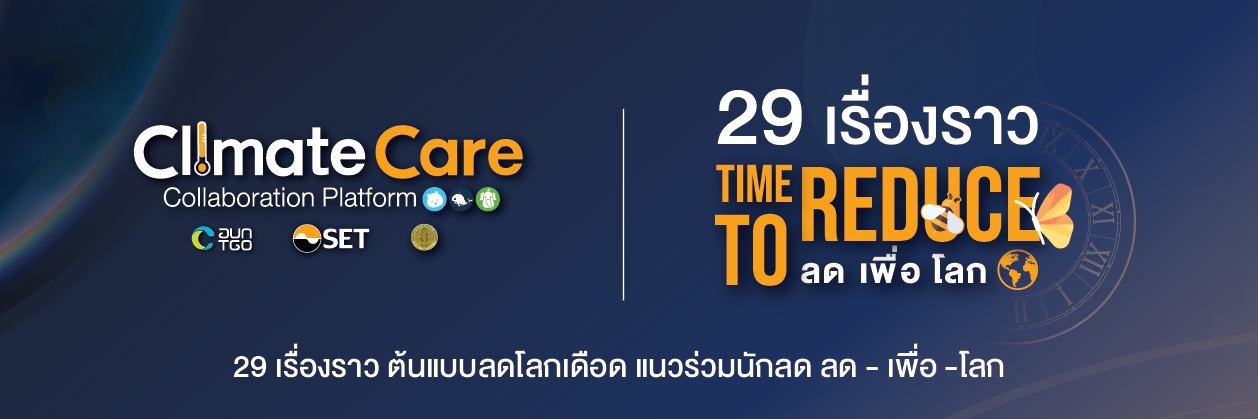 Climate Care
Collaboration Platform

อบก TGO
SET

29 เรื่องราว
TIME TO REDUCE
ลด เพื่อ โลก

29 เรื่องราว ต้นแบบลดโลกเดือด แนวร่วมนักลด ลด - เพื่อ -โลก